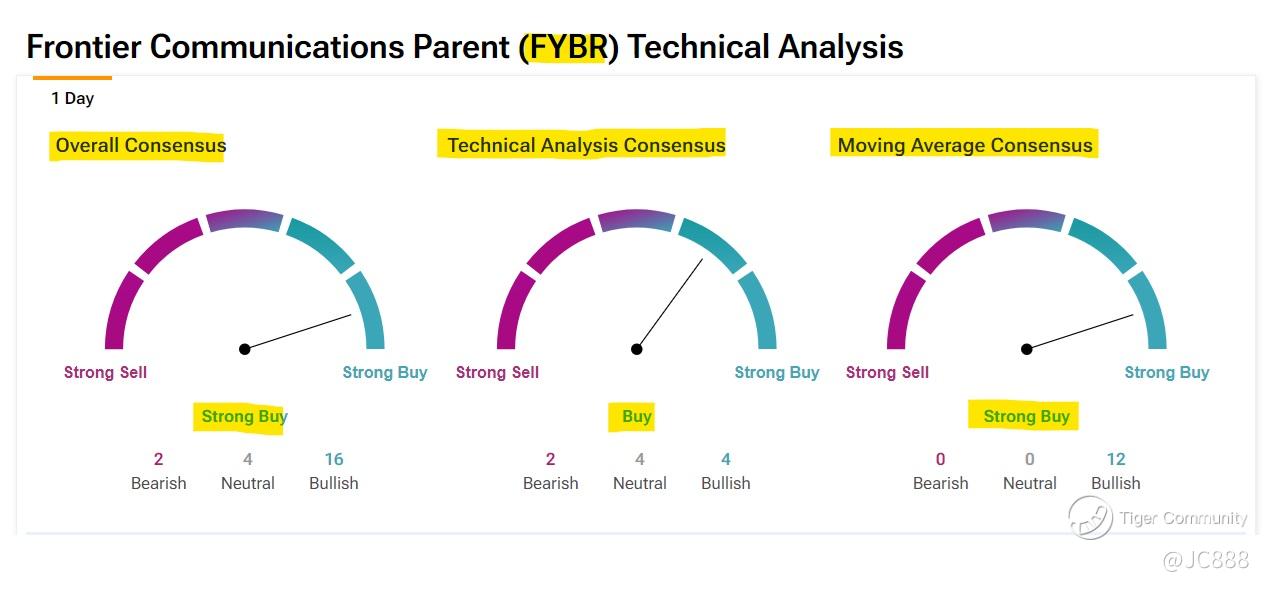 Frontier Communications Parent (FYBR) Technical Analysis

1 Day

Overall Consensus

Strong Sell Strong Buy

Strong Buy

2 Bearish 4 Neutral 16 Bullish

Technical Analysis Consensus

Strong Sell Strong Buy

Buy

2 Bearish 4 Neutral 4 Bullish

Moving Average Consensus

Strong Sell Strong Buy

Strong Buy

0 Bearish 0 Neutral 12 Bullish

Tiger Community

@JC888